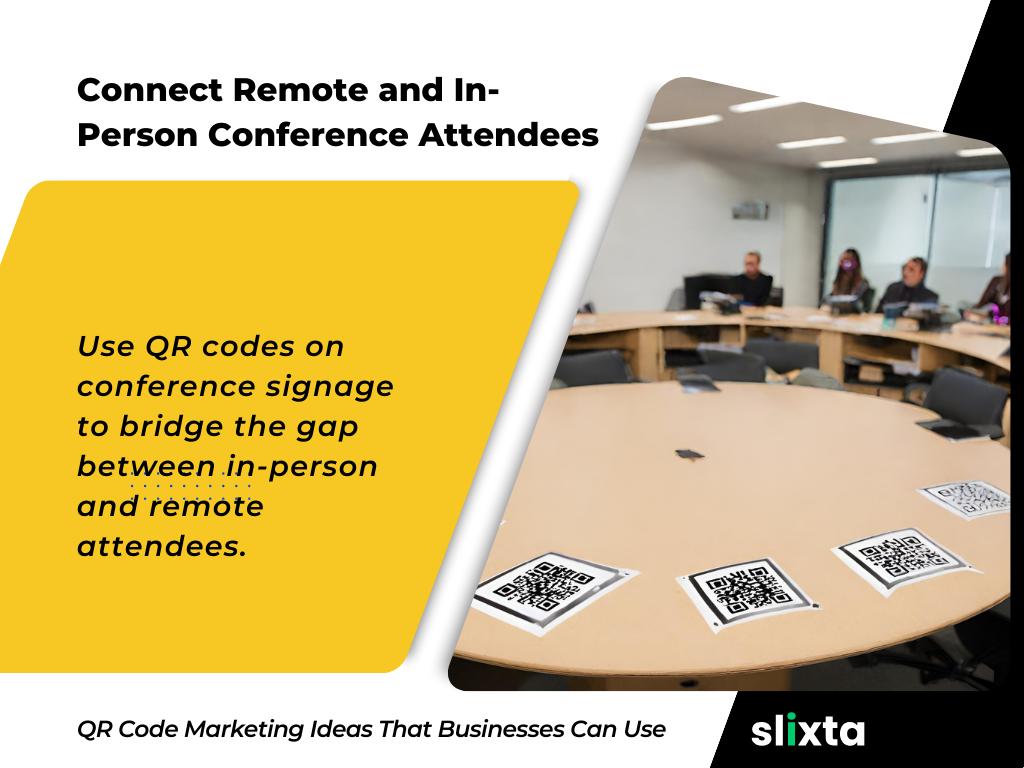 Connect Remote and In-Person Conference Attendees

Use QR codes on conference signage to bridge the gap between in-person and remote attendees.

QR Code Marketing Ideas That Businesses Can Use

slixta